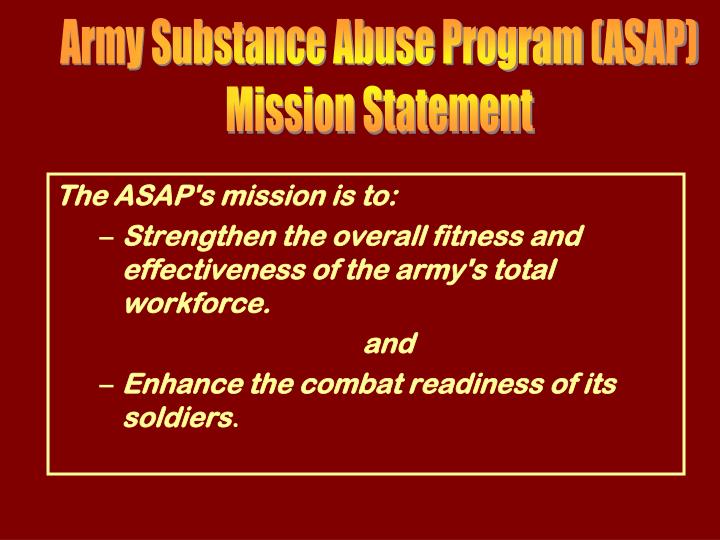 Army Substance Abuse Program (ASAP) Mission Statement

The ASAP's mission is to:

– Strengthen the overall fitness and effectiveness of the army's total workforce.

and

– Enhance the combat readiness of its soldiers.